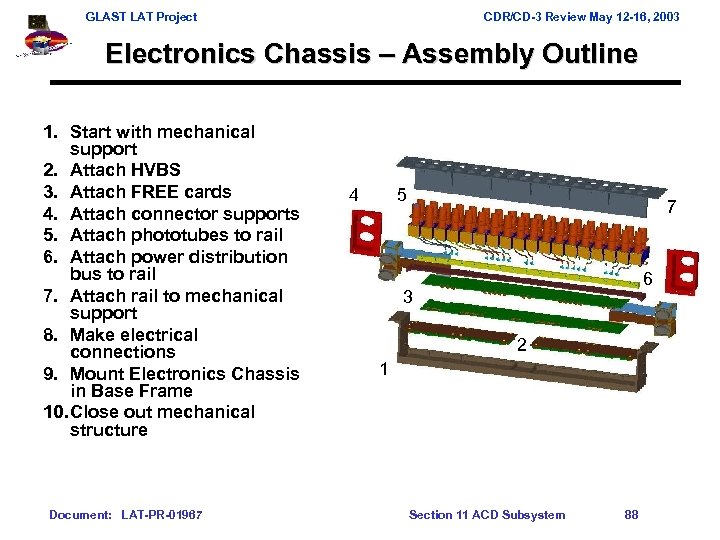 GLAST LAT Project

CDR/CD-3 Review May 12-16, 2003

Electronics Chassis – Assembly Outline

1. Start with mechanical support
2. Attach HVBS
3. Attach FREE cards
4. Attach connector supports
5. Attach phototubes to rail
6. Attach power distribution bus to rail
7. Attach rail to mechanical support
8. Make electrical connections
9. Mount Electronics Chassis in Base Frame
10. Close out mechanical structure

4
5
7
6
3
2
1

Document: LAT-PR-01967

Section 11 ACD Subsystem

88